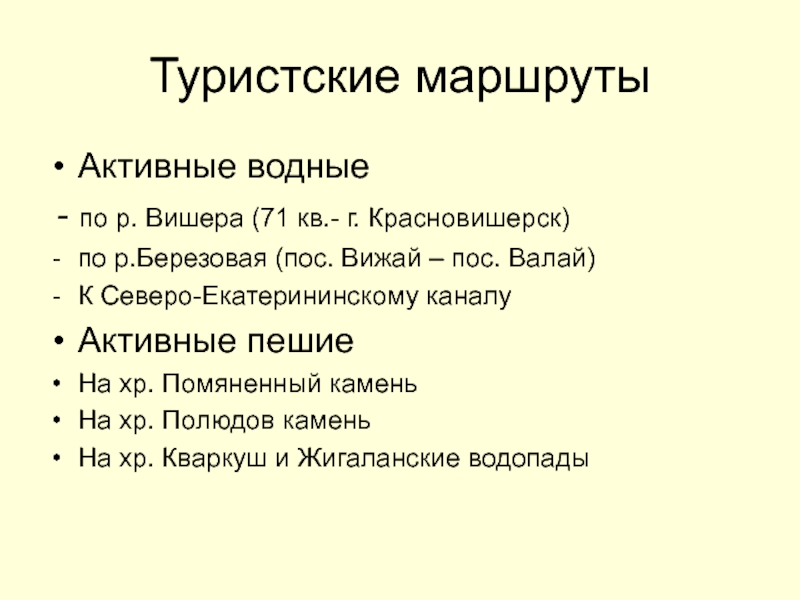 Туристские маршруты

• Активные водные
- по р. Вишера (71 кв.- г. Красновишерск)
- по р.Березовая (пос. Вижай – пос. Валай)
- К Северо-Екатерининскому каналу

• Активные пешие
• На хр. Помяненный камень
• На хр. Полюдов камень
• На хр. Кваркуш и Жигаланские водопады